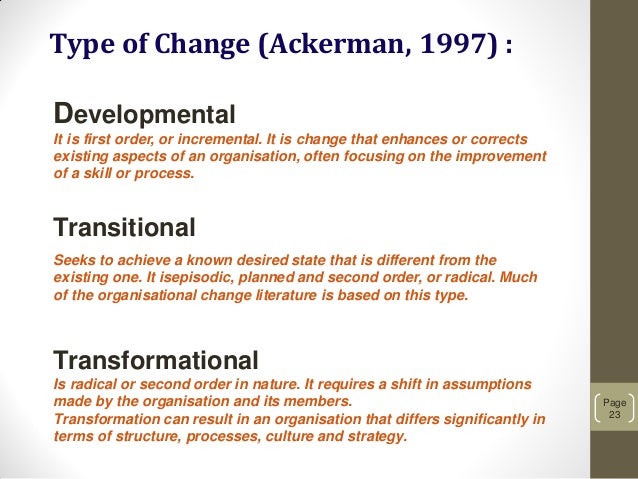 Type of Change (Ackerman, 1997) :

Developmental
It is first order, or incremental. It is change that enhances or corrects existing aspects of an organisation, often focusing on the improvement of a skill or process.

Transitional
Seeks to achieve a known desired state that is different from the existing one. It isepisodic, planned and second order, or radical. Much of the organisational change literature is based on this type.

Transformational
Is radical or second order in nature. It requires a shift in assumptions made by the organisation and its members.
Transformation can result in an organisation that differs significantly in terms of structure, processes, culture and strategy.

Page 23